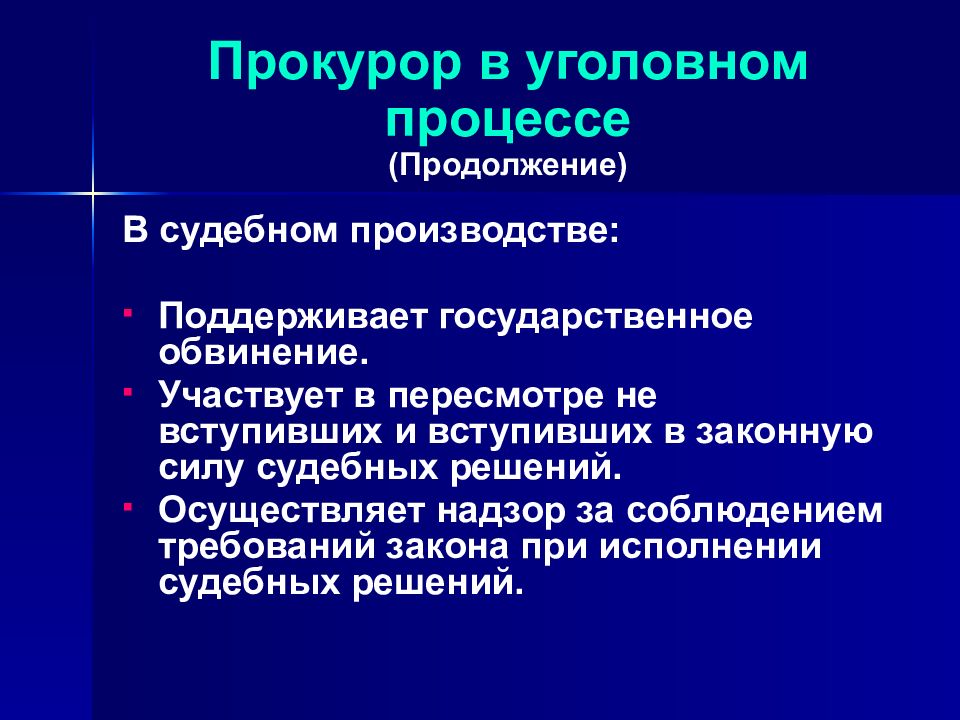 Прокурор в уголовном процессе
(Продолжение)

В судебном производстве:

- Поддерживает государственное обвинение.
- Участвует в пересмотре не вступивших и вступивших в законную силу судебных решений.
- Осуществляет надзор за соблюдением требований закона при исполнении судебных решений.